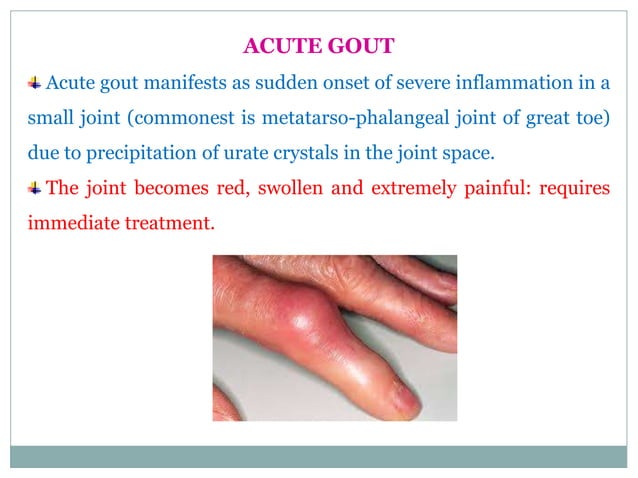 ACUTE GOUT

Acute gout manifests as sudden onset of severe inflammation in a small joint (commonest is metatarso-phalangeal joint of great toe) due to precipitation of urate crystals in the joint space.

The joint becomes red, swollen and extremely painful: requires immediate treatment.